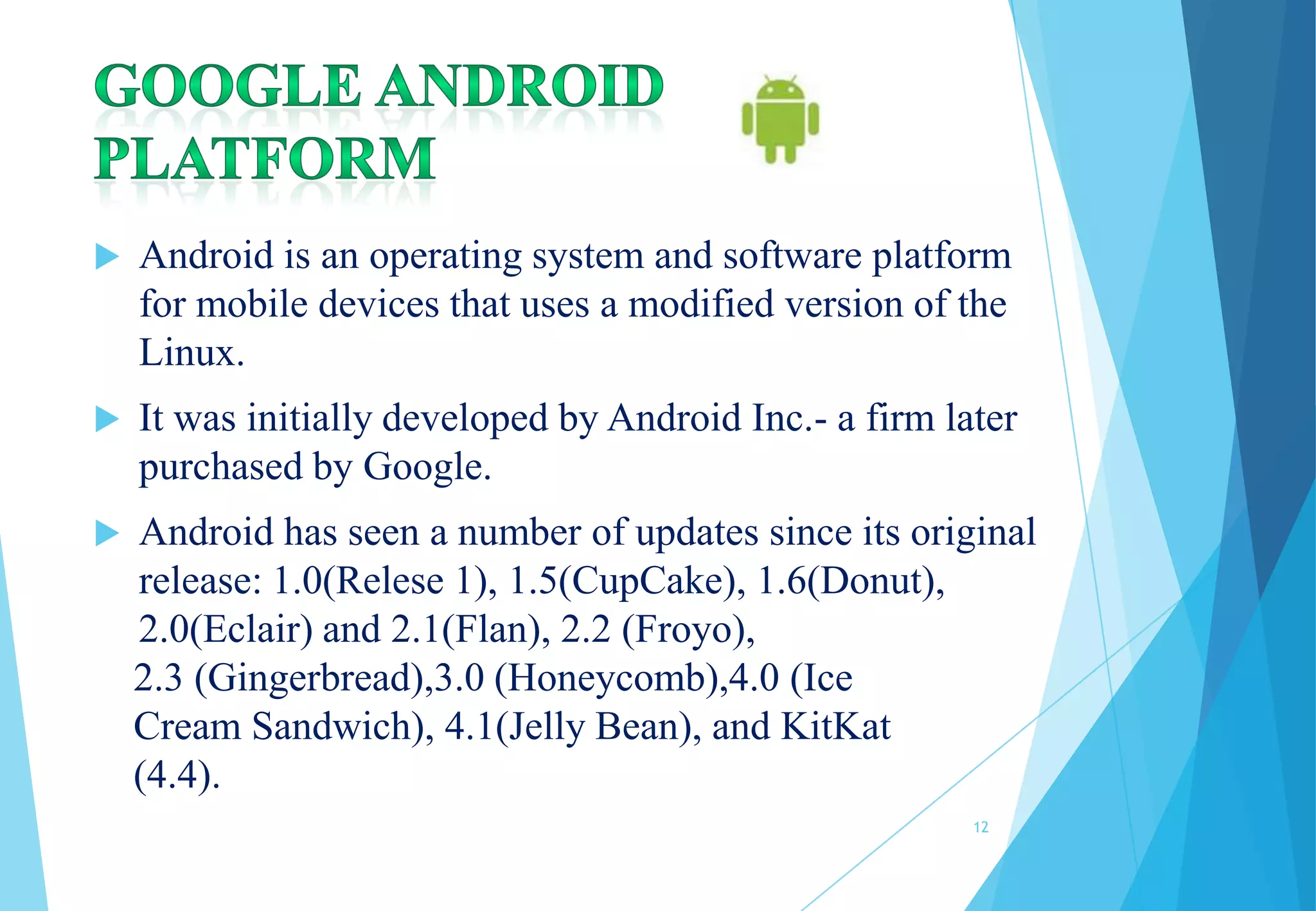 GOOGLE ANDROID PLATFORM

Android is an operating system and software platform for mobile devices that uses a modified version of the Linux.

It was initially developed by Android Inc.- a firm later purchased by Google.

Android has seen a number of updates since its original release: 1.0(Relese 1), 1.5(CupCake), 1.6(Donut), 2.0(Eclair) and 2.1(Flan), 2.2 (Froyo), 2.3 (Gingerbread),3.0 (Honeycomb),4.0 (Ice Cream Sandwich), 4.1(Jelly Bean), and KitKat (4.4).

12